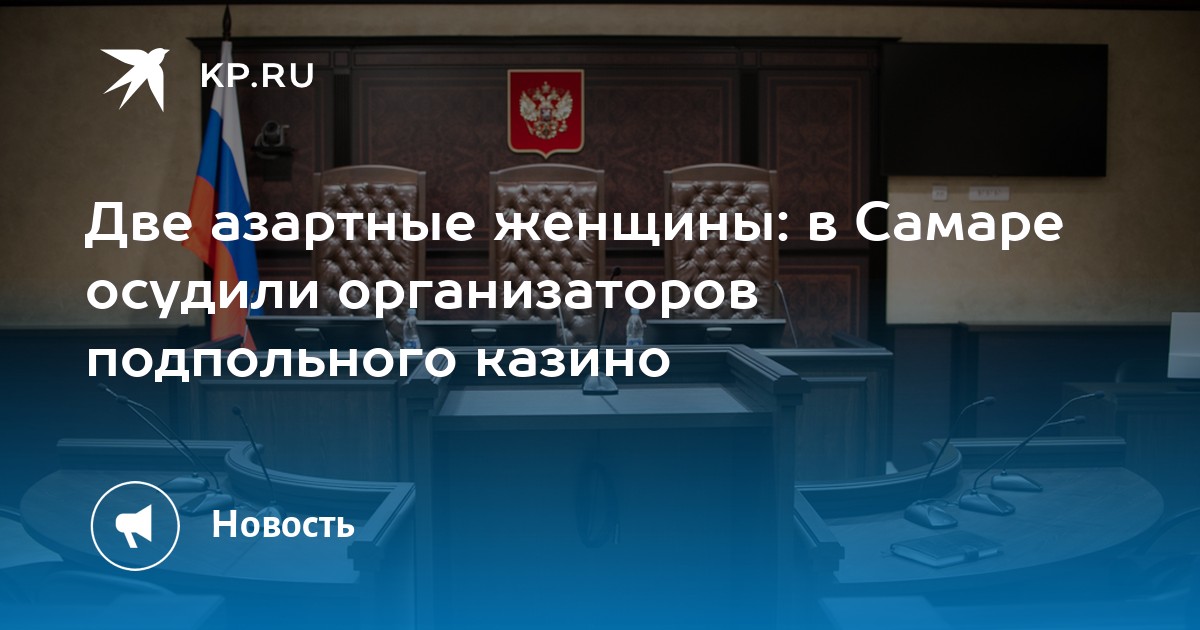 KP.RU

Две азартные женщины: в Самаре осудили организаторов подпольного казино

Новость